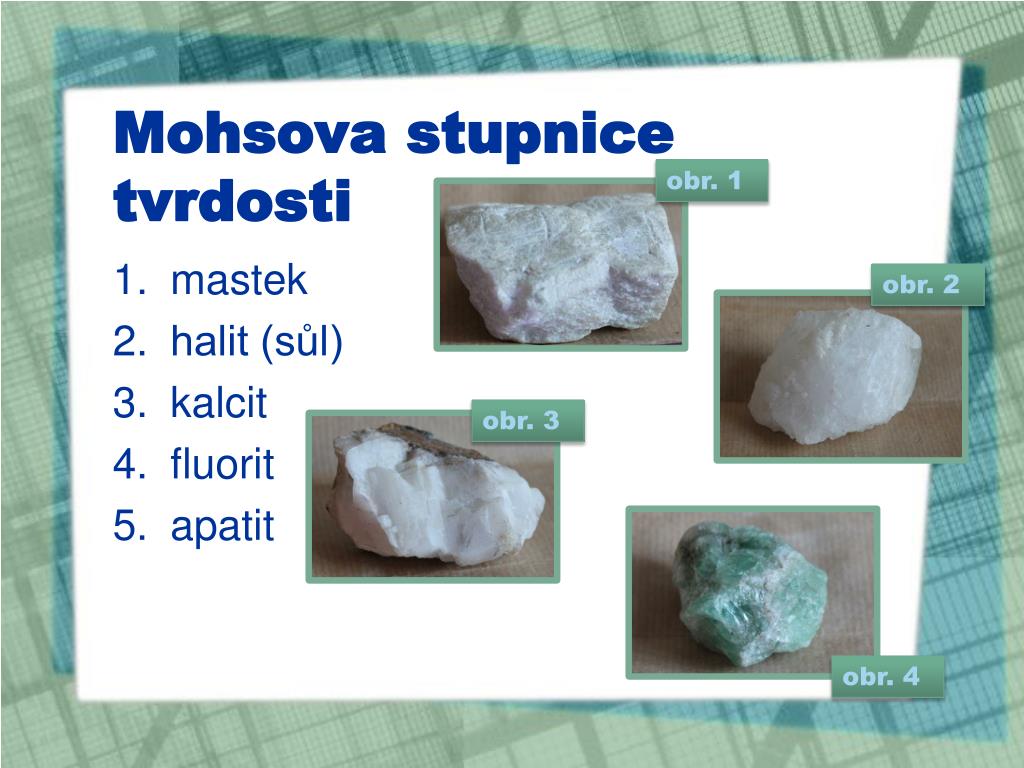 Mohsova stupnice tvrdosti

1. mastek
2. halit (sůl)
3. kalcit
4. fluorit
5. apatit

obr. 1

obr. 2

obr. 3

obr. 4